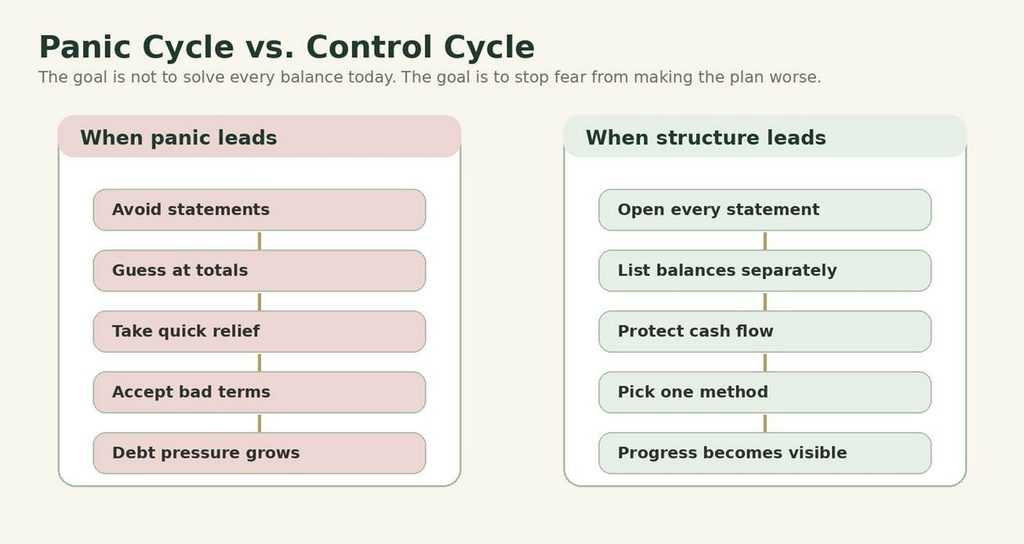 Panic Cycle vs. Control Cycle

The goal is not to solve every balance today. The goal is to stop fear from making the plan worse.

When panic leads

Avoid statements

Guess at totals

Take quick relief

Accept bad terms

Debt pressure grows

When structure leads

Open every statement

List balances separately

Protect cash flow

Pick one method

Progress becomes visible